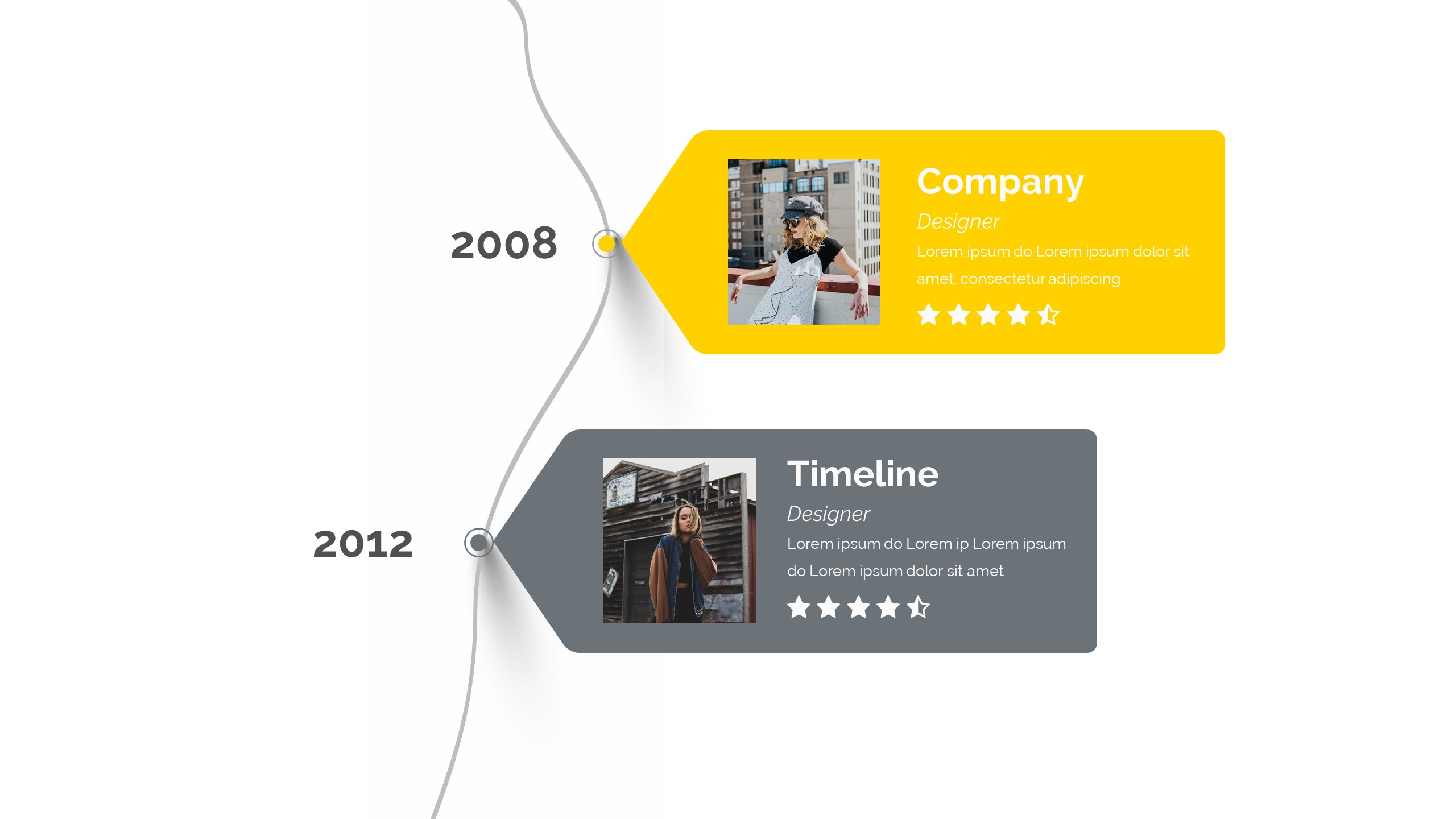 2008

Company

Designer

Lorem ipsum do Lorem ipsum dolor sit amet, consectetur adipiscing

2012

Timeline

Designer

Lorem ipsum do Lorem ip Lorem ipsum do Lorem ipsum dolor sit amet